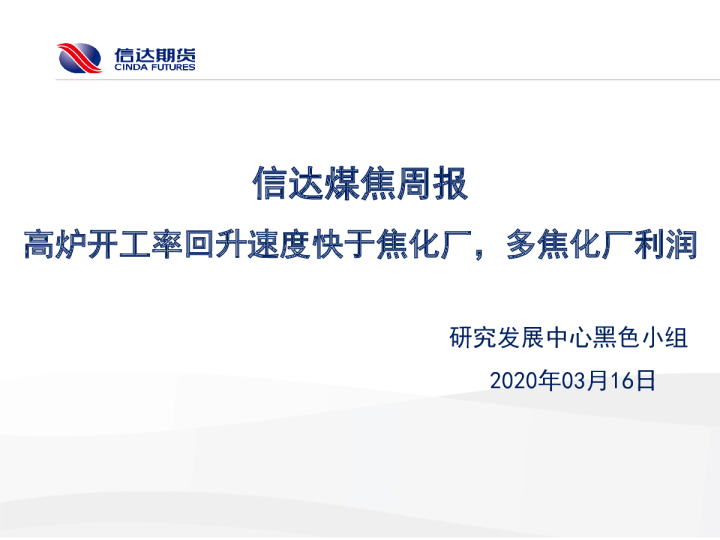 信达期货
CINDA FUTURES

信达煤焦周报

高炉开工率回升速度快于焦化厂，多焦化厂利润

研究发展中心黑色小组

2020年03月16日